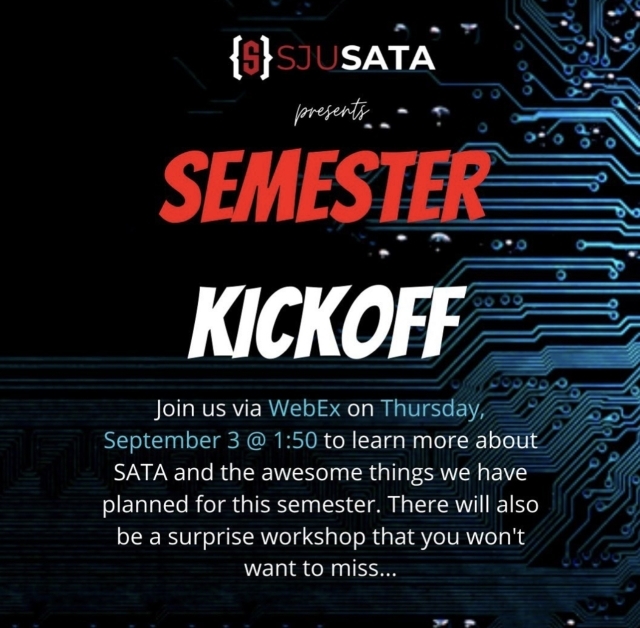 {S} SJUSATA

presents

SEMESTER

KICKOFF

Join us via WebEx on Thursday, September 3 @ 1:50 to learn more about SATA and the awesome things we have planned for this semester. There will also be a surprise workshop that you won't want to miss...